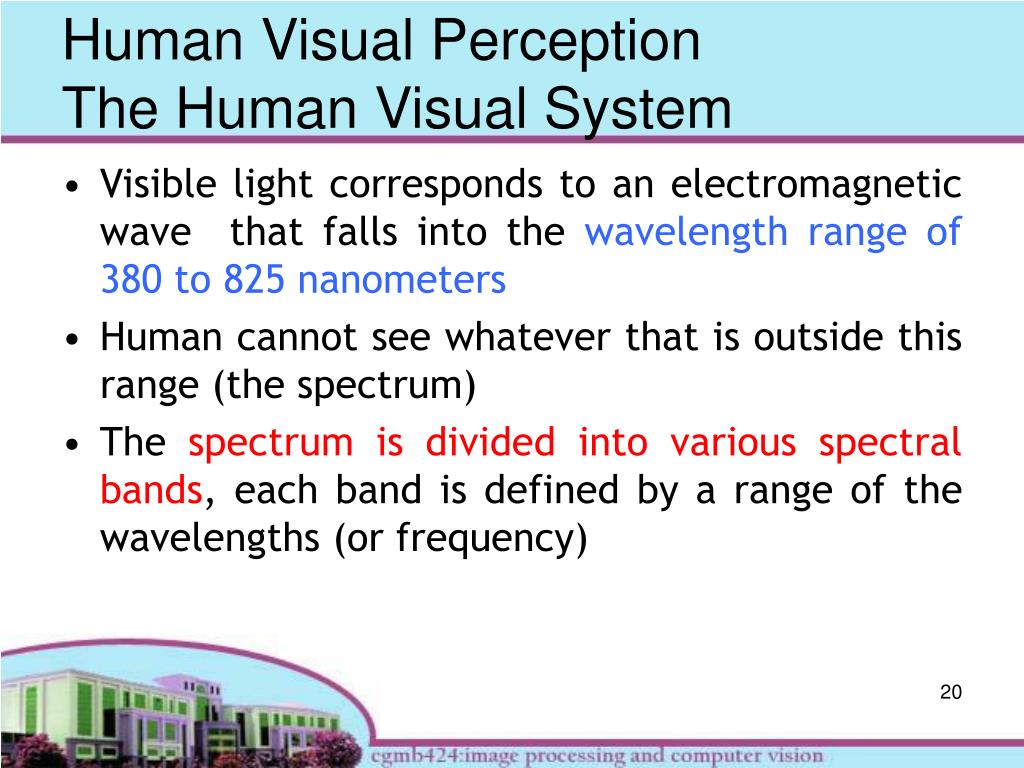 Human Visual Perception
The Human Visual System

• Visible light corresponds to an electromagnetic wave that falls into the wavelength range of 380 to 825 nanometers

• Human cannot see whatever that is outside this range (the spectrum)

• The spectrum is divided into various spectral bands, each band is defined by a range of the wavelengths (or frequency)

20

cgmb424:image processing and computer vision